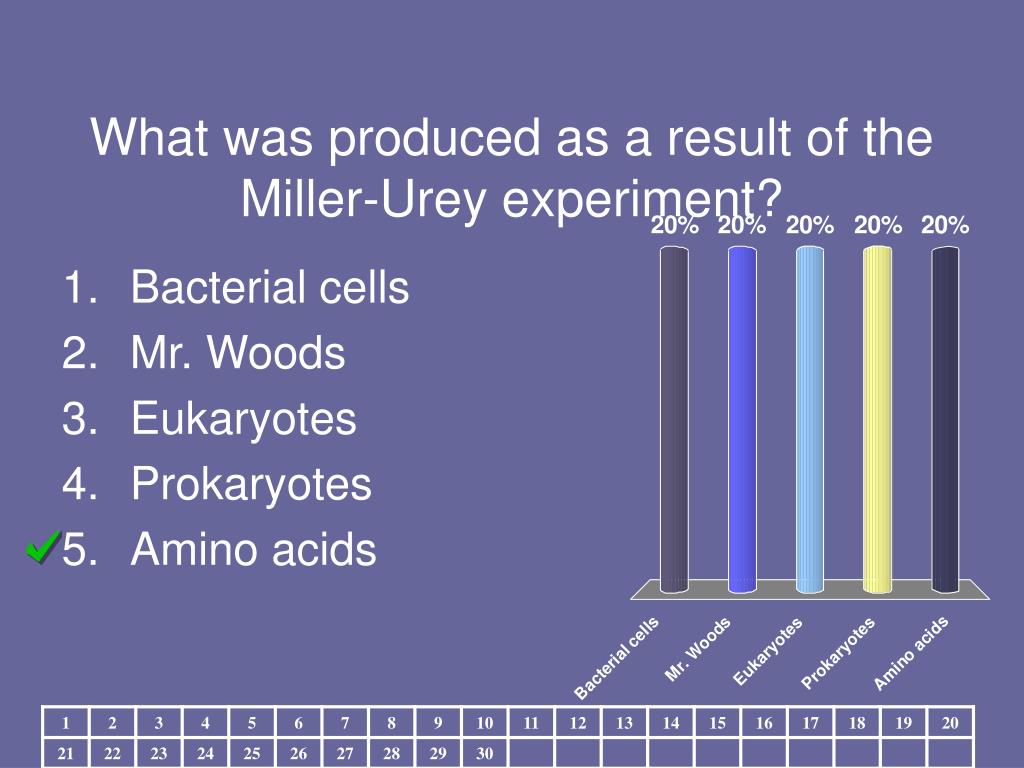 What was produced as a result of the Miller-Urey experiment?

1. Bacterial cells
2. Mr. Woods
3. Eukaryotes
4. Prokaryotes
5. Amino acids

20% 20% 20% 20% 20%

Bacterial cells
Mr. Woods
Eukaryotes
Prokaryotes
Amino acids

| 1 | 2 | 3 | 4 | 5 | 6 | 7 | 8 | 9 | 10 | 11 | 12 | 13 | 14 | 15 | 16 | 17 | 18 | 19 | 20 |
|---|---|---|---|---|---|---|---|---|---|---|---|---|---|---|---|---|---|---|---|
| 21 | 22 | 23 | 24 | 25 | 26 | 27 | 28 | 29 | 30 | | | | | | | | | | |